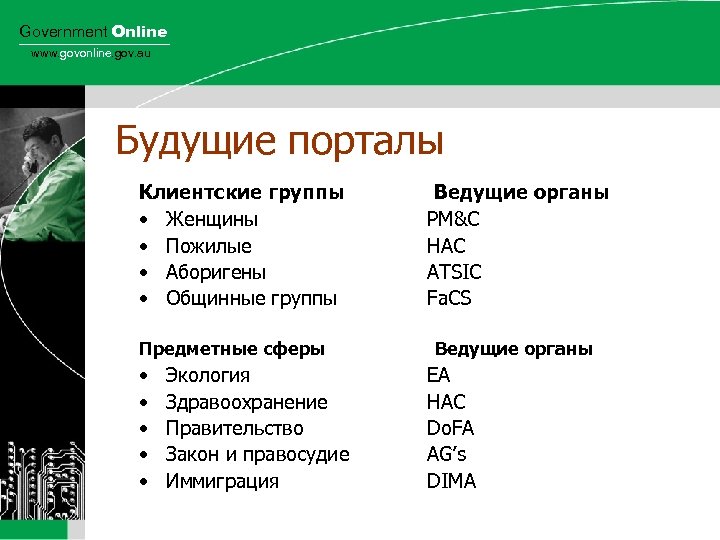 Government Online
www.govonline.gov.au

Будущие порталы

| Клиентские группы | Ведущие органы |
|---|---|
| • Женщины | PM&C |
| • Пожилые | HAC |
| • Аборигены | ATSIC |
| • Общинные группы | FaCS |

| Предметные сферы | Ведущие органы |
|---|---|
| • Экология | EA |
| • Здравоохранение | HAC |
| • Правительство | DoFA |
| • Закон и правосудие | AG's |
| • Иммиграция | DIMA |